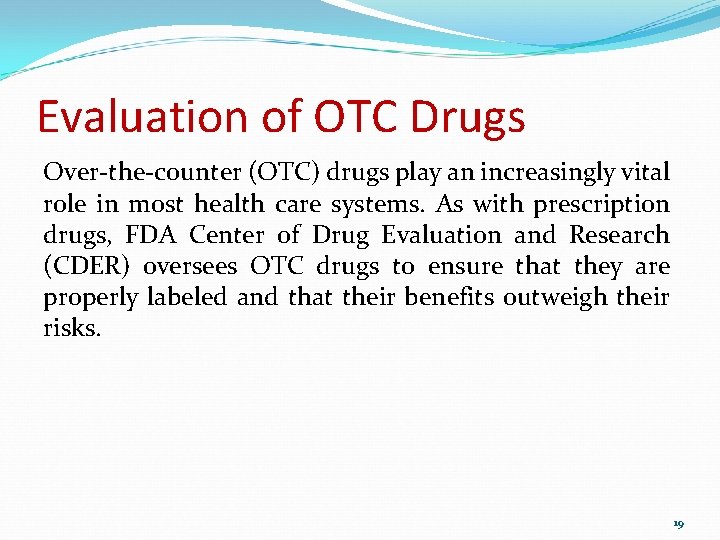 Evaluation of OTC Drugs

Over-the-counter (OTC) drugs play an increasingly vital role in most health care systems. As with prescription drugs, FDA Center of Drug Evaluation and Research (CDER) oversees OTC drugs to ensure that they are properly labeled and that their benefits outweigh their risks.

19